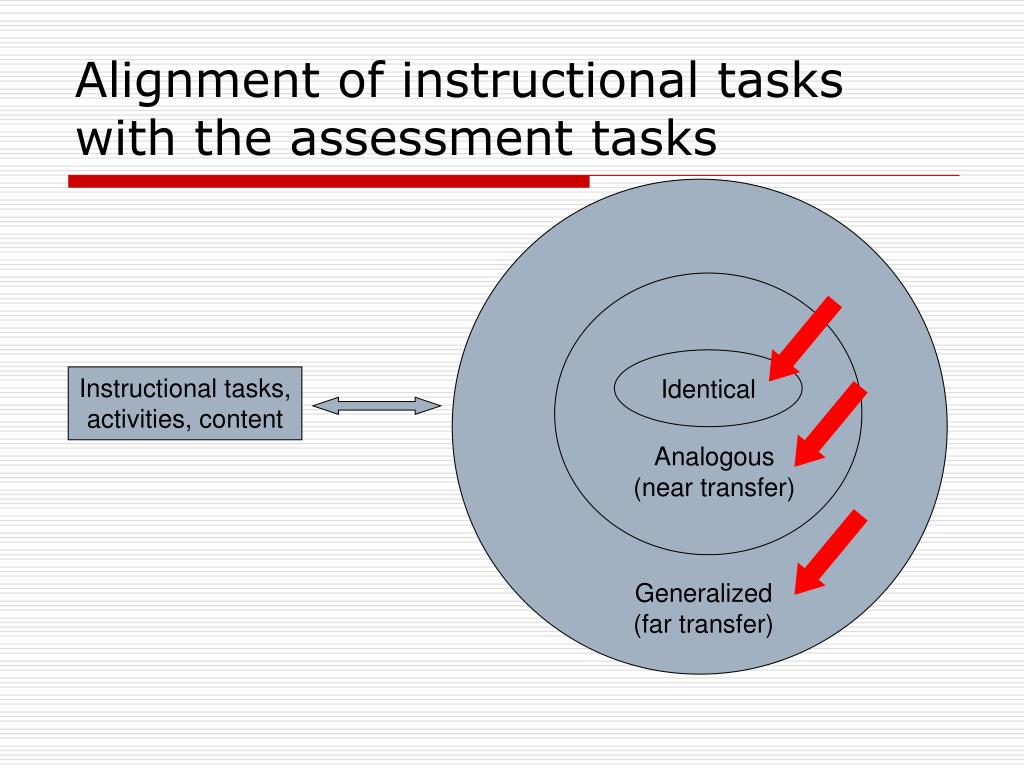 Alignment of instructional tasks with the assessment tasks

Instructional tasks, activities, content

Identical

Analogous
(near transfer)

Generalized
(far transfer)